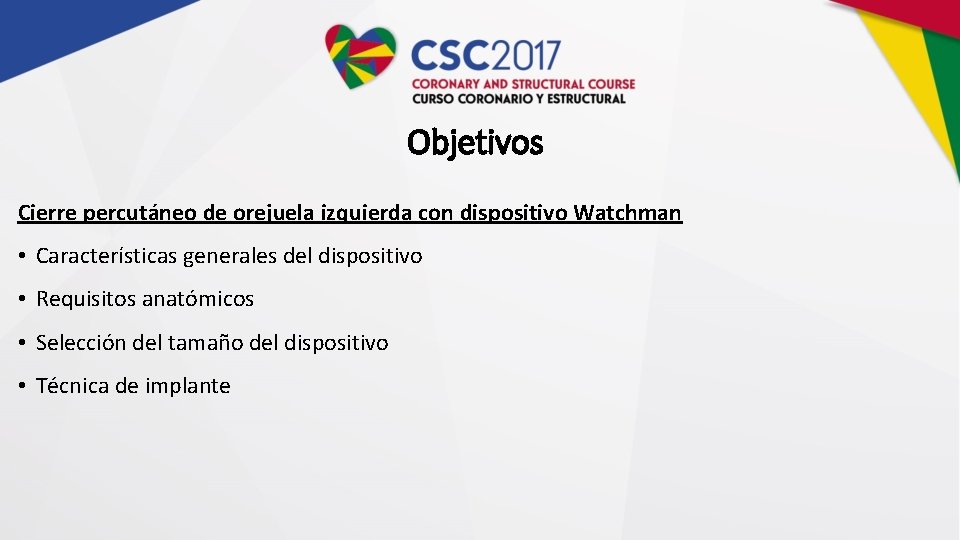 CSC2017
CORONARY AND STRUCTURAL COURSE
CURSO CORONARIO Y ESTRUCTURAL

Objetivos

Cierre percutáneo de orejuela izquierda con dispositivo Watchman

• Características generales del dispositivo

• Requisitos anatómicos

• Selección del tamaño del dispositivo

• Técnica de implante